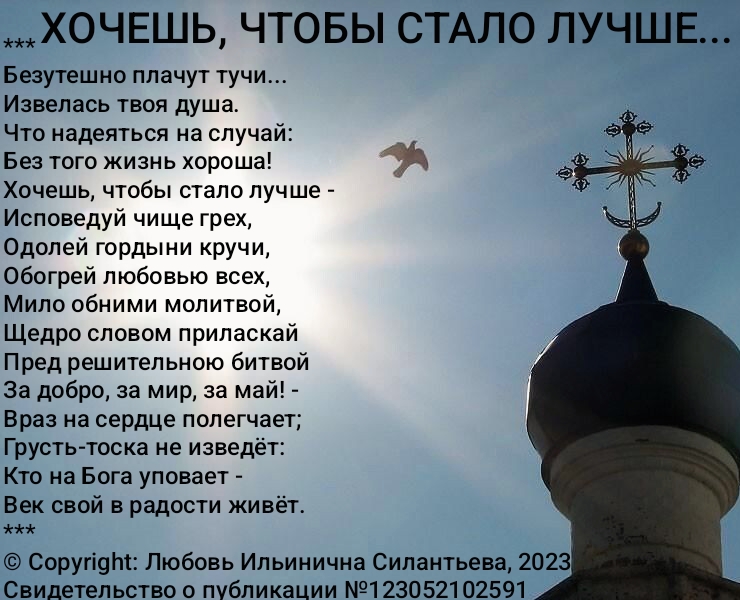 *** ХОЧЕШЬ, ЧТОБЫ СТАЛО ЛУЧШЕ...

Безутешно плачут тучи...
Извелась твоя душа.
Что надеяться на случай:
Без того жизнь хороша!
Хочешь, чтобы стало лучше -
Исповедуй чище грех,
Одолей гордыни кручи,
Обогрей любовью всех,
Мило обними молитвой,
Щедро словом приласкай
Пред решительною битвой
За добро, за мир, за май! -
Враз на сердце полегчает;
Грусть-тоска не изведёт:
Кто на Бога уповает -
Век свой в радости живёт.
***

© Copyright: Любовь Ильинична Силантьева, 2023
Свидетельство о публикации №123052102591